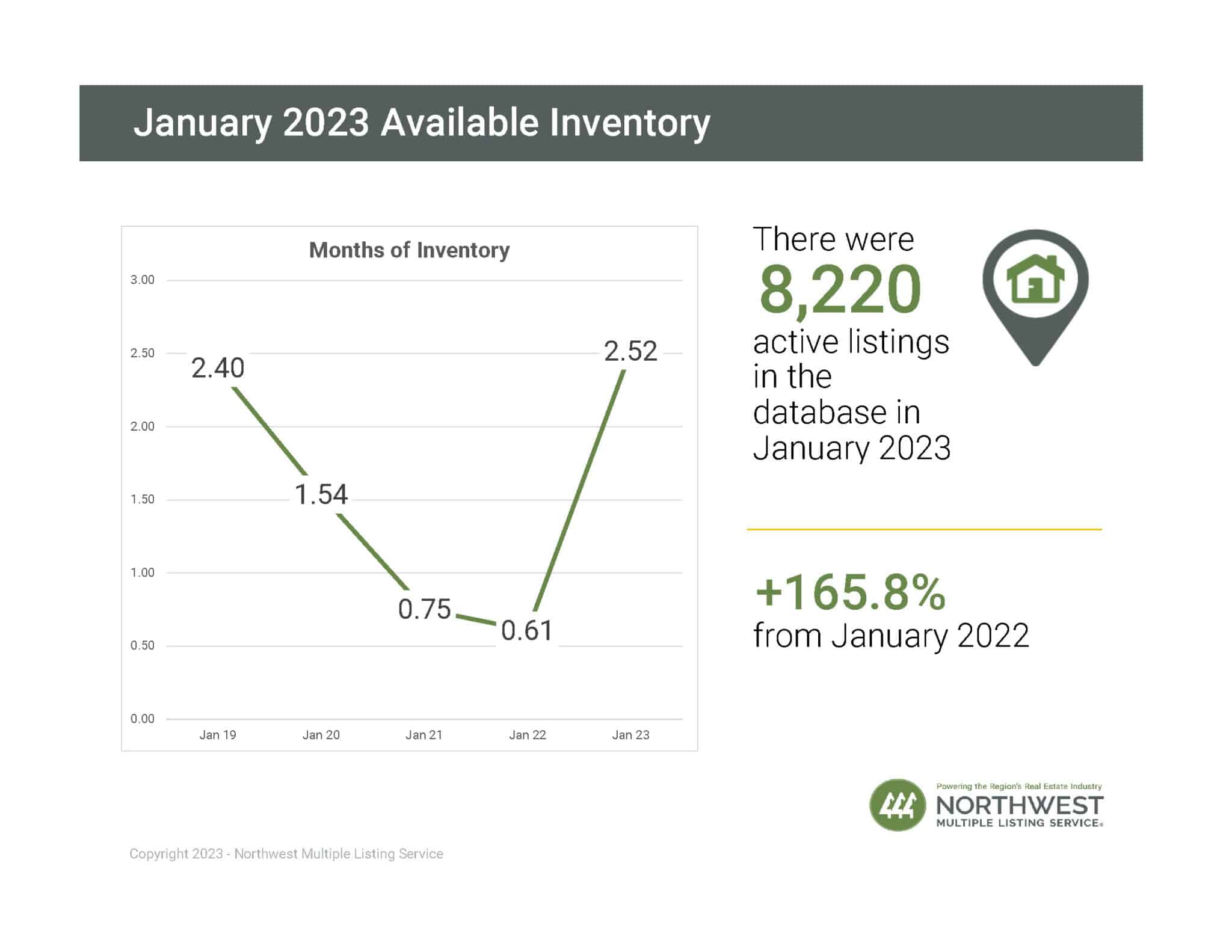 January 2023 Available Inventory

Months of Inventory

3.00
2.50
2.00
1.50
1.00
0.50
0.00

2.40
1.54
0.75
0.61
2.52

Jan 19
Jan 20
Jan 21
Jan 22
Jan 23

There were
8,220
active listings in the database in January 2023

+165.8%
from January 2022

Powering the Region's Real Estate Industry
NORTHWEST
MULTIPLE LISTING SERVICE®

Copyright 2023 - Northwest Multiple Listing Service